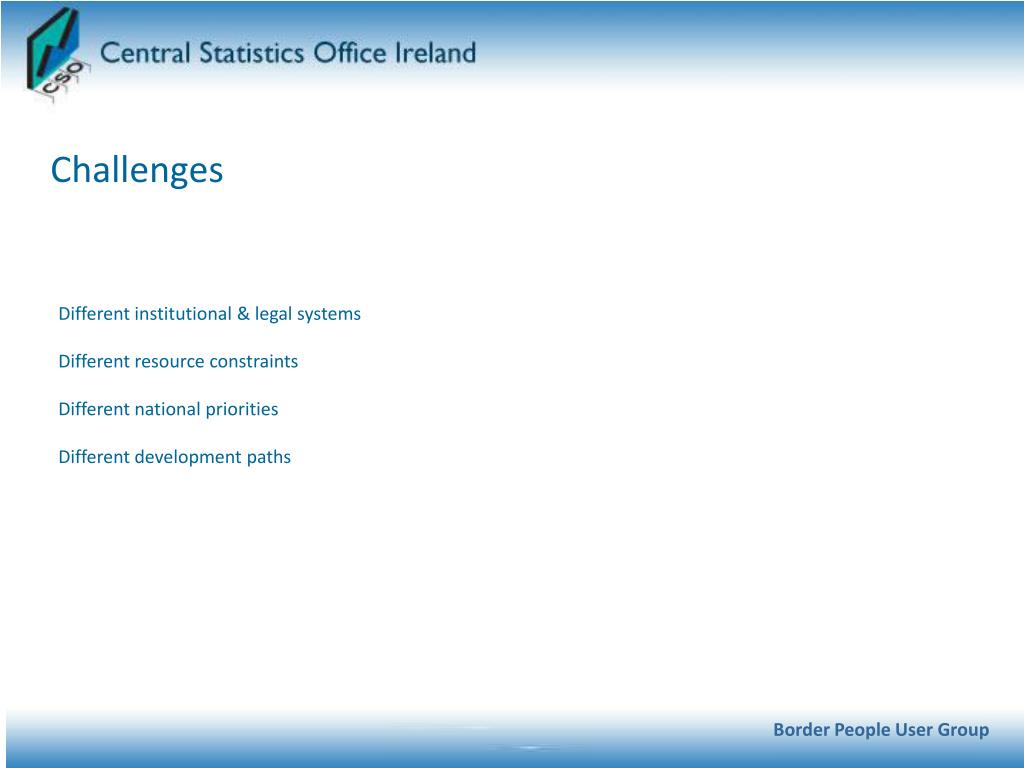 CSO

Central Statistics Office Ireland

Challenges

Different institutional & legal systems

Different resource constraints

Different national priorities

Different development paths

Border People User Group